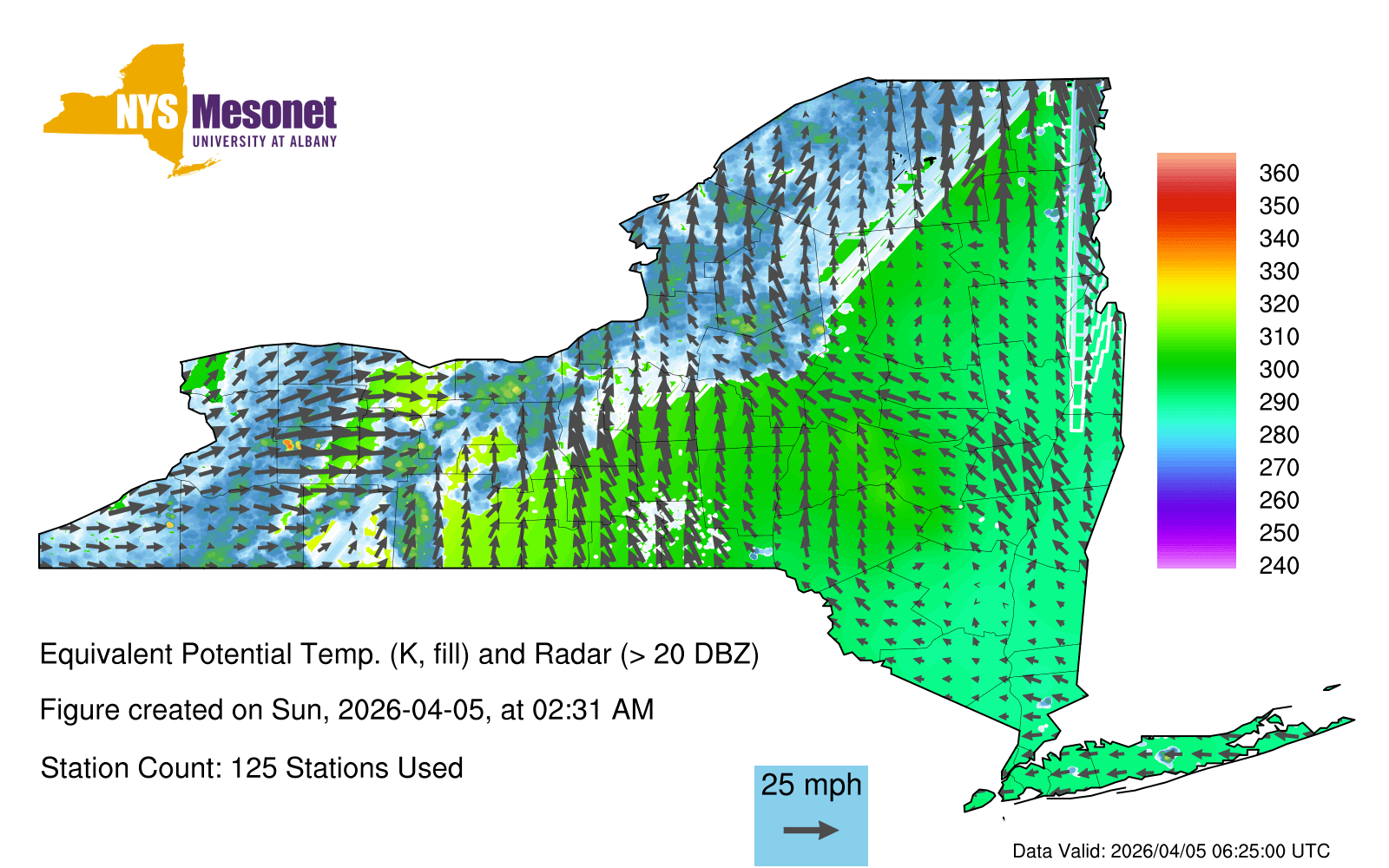 NYS Mesonet
UNIVERSITY AT ALBANY

360
350
340
330
320
310
300
290
280
270
260
250
240

Equivalent Potential Temp. (K, fill) and Radar (> 20 DBZ)

Figure created on Sun, 2026-04-05, at 02:31 AM

Station Count: 125 Stations Used

25 mph

Data Valid: 2026/04/05 06:25:00 UTC